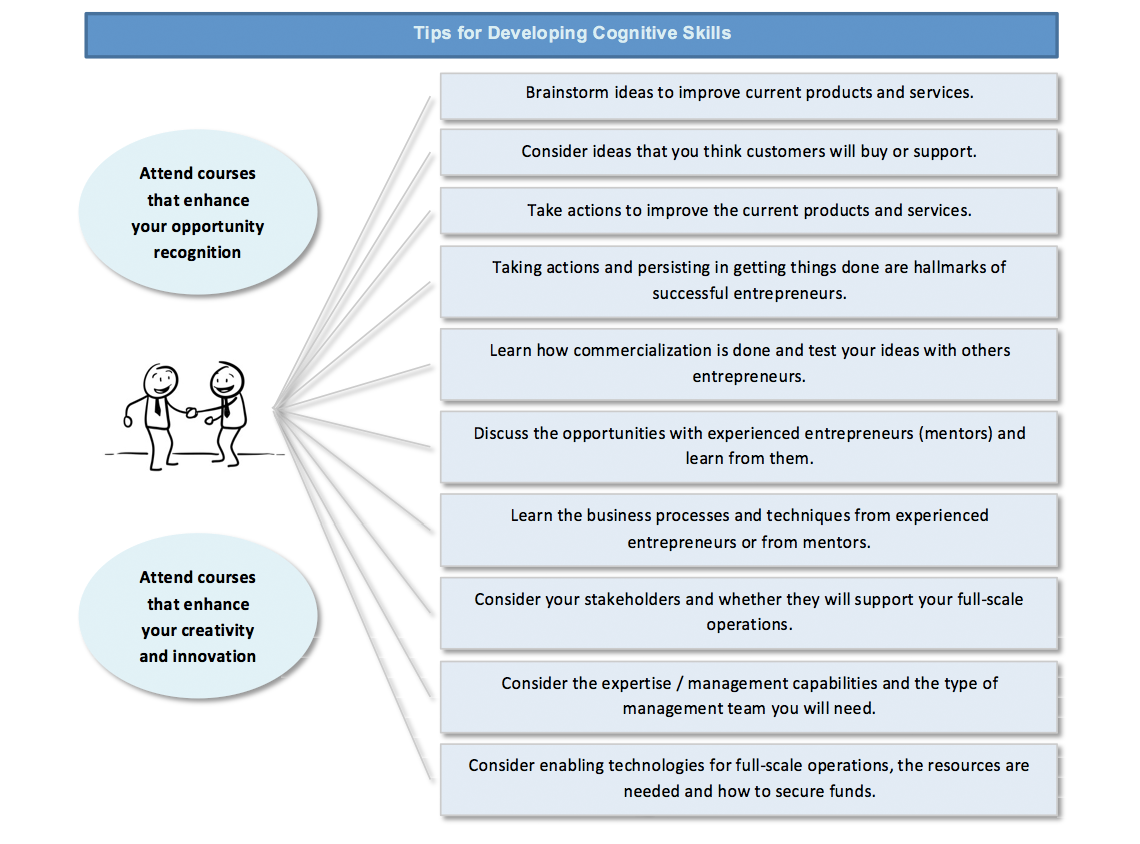 Tips for Developing Cognitive Skills

Attend courses that enhance your opportunity recognition

Attend courses that enhance your creativity and innovation

Brainstorm ideas to improve current products and services.

Consider ideas that you think customers will buy or support.

Take actions to improve the current products and services.

Taking actions and persisting in getting things done are hallmarks of successful entrepreneurs.

Learn how commercialization is done and test your ideas with others entrepreneurs.

Discuss the opportunities with experienced entrepreneurs (mentors) and learn from them.

Learn the business processes and techniques from experienced entrepreneurs or from mentors.

Consider your stakeholders and whether they will support your full-scale operations.

Consider the expertise / management capabilities and the type of management team you will need.

Consider enabling technologies for full-scale operations, the resources are needed and how to secure funds.